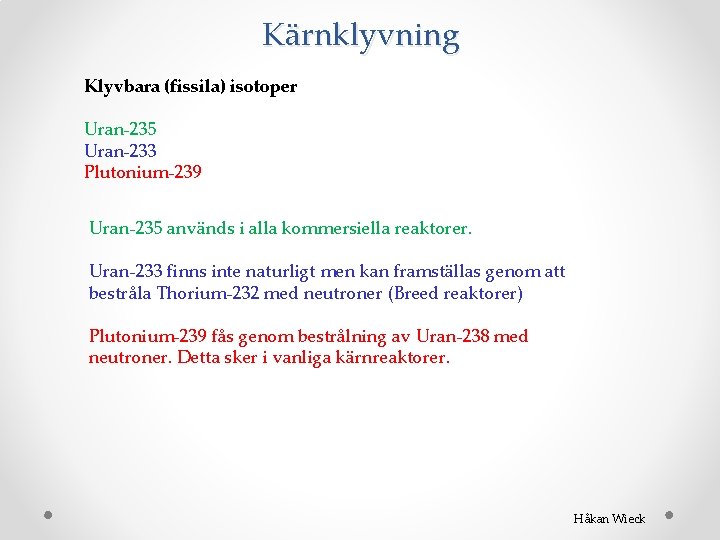 Kärnklyvning

Klyvbara (fissila) isotoper

Uran-235
Uran-233
Plutonium-239

Uran-235 används i alla kommersiella reaktorer.

Uran-233 finns inte naturligt men kan framställas genom att bestråla Thorium-232 med neutroner (Breed reaktorer)

Plutonium-239 fås genom bestrålning av Uran-238 med neutroner. Detta sker i vanliga kärnreaktorer.

Håkan Wieck